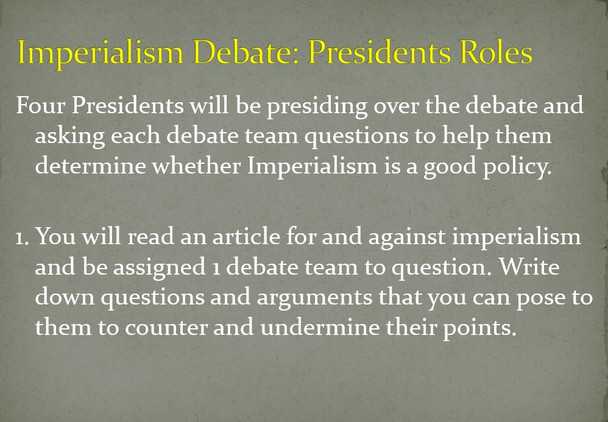 Imperialism Debate: Presidents Roles

Four Presidents will be presiding over the debate and asking each debate team questions to help them determine whether Imperialism is a good policy.

1. You will read an article for and against imperialism and be assigned 1 debate team to question. Write down questions and arguments that you can pose to them to counter and undermine their points.